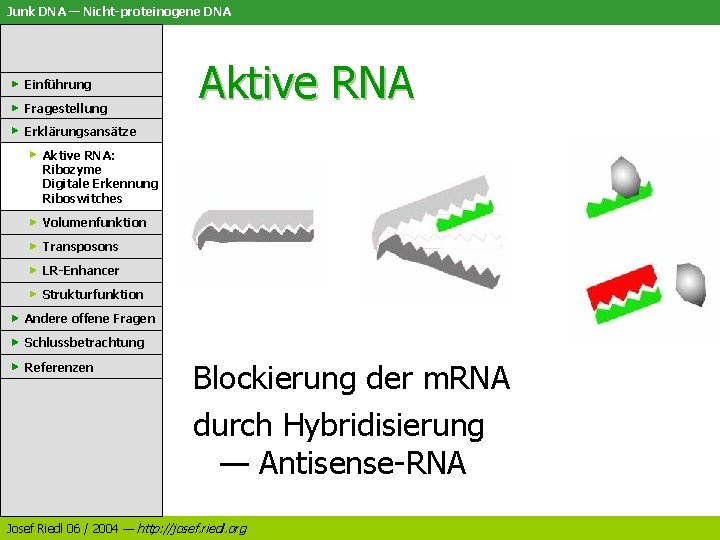 Junk DNA — Nicht-proteinogene DNA

Einführung
Fragestellung
Erklärungsansätze
Aktive RNA: Ribozyme Digitale Erkennung Riboswitches
Volumenfunktion
Transposons
LR-Enhancer
Strukturfunktion
Andere offene Fragen
Schlussbetrachtung
Referenzen

Aktive RNA

Blockierung der mRNA durch Hybridisierung — Antisense-RNA

Josef Riedl 06 / 2004 — http://josef.riedl.org